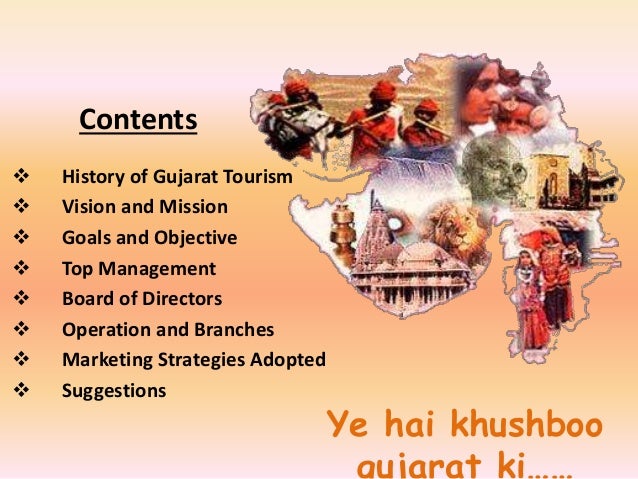 Contents

❖ History of Gujarat Tourism
❖ Vision and Mission
❖ Goals and Objective
❖ Top Management
❖ Board of Directors
❖ Operation and Branches
❖ Marketing Strategies Adopted
❖ Suggestions

Ye hai khushboo gujarat ki……